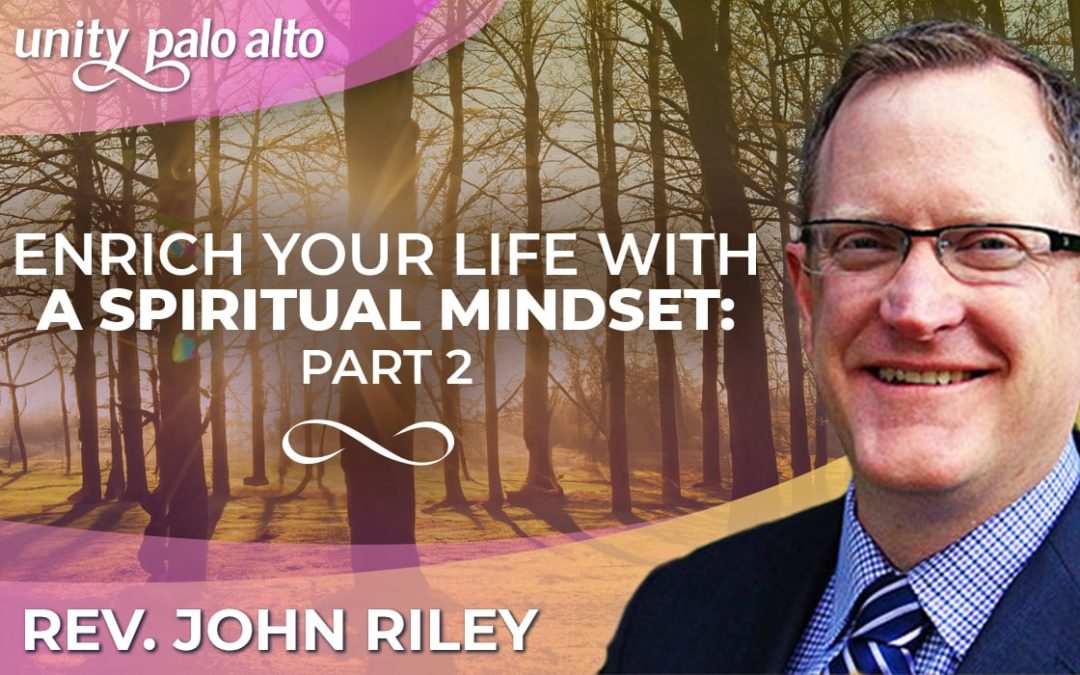 unity palo alto

ENRICH YOUR LIFE WITH A SPIRITUAL MINDSET: PART 2

REV. JOHN RILEY